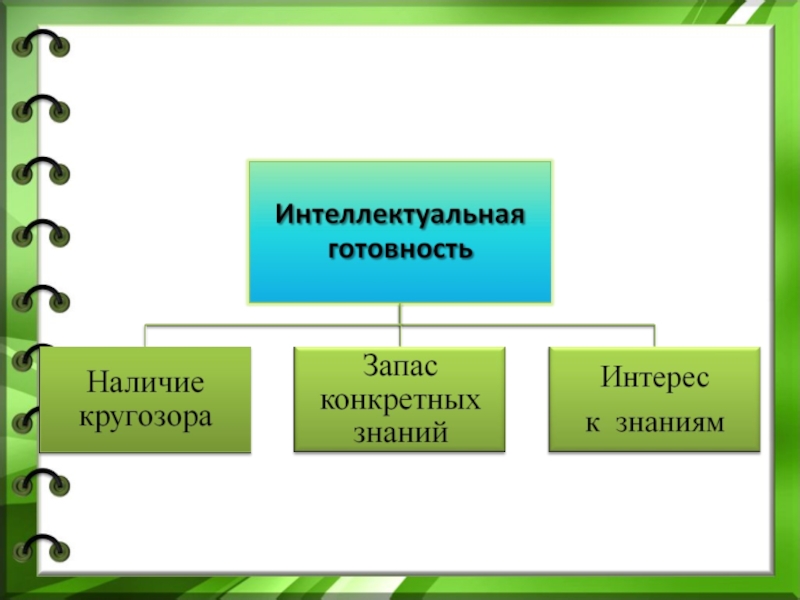 Интеллектуальная готовность

Наличие кругозора

Запас конкретных знаний

Интерес к знаниям